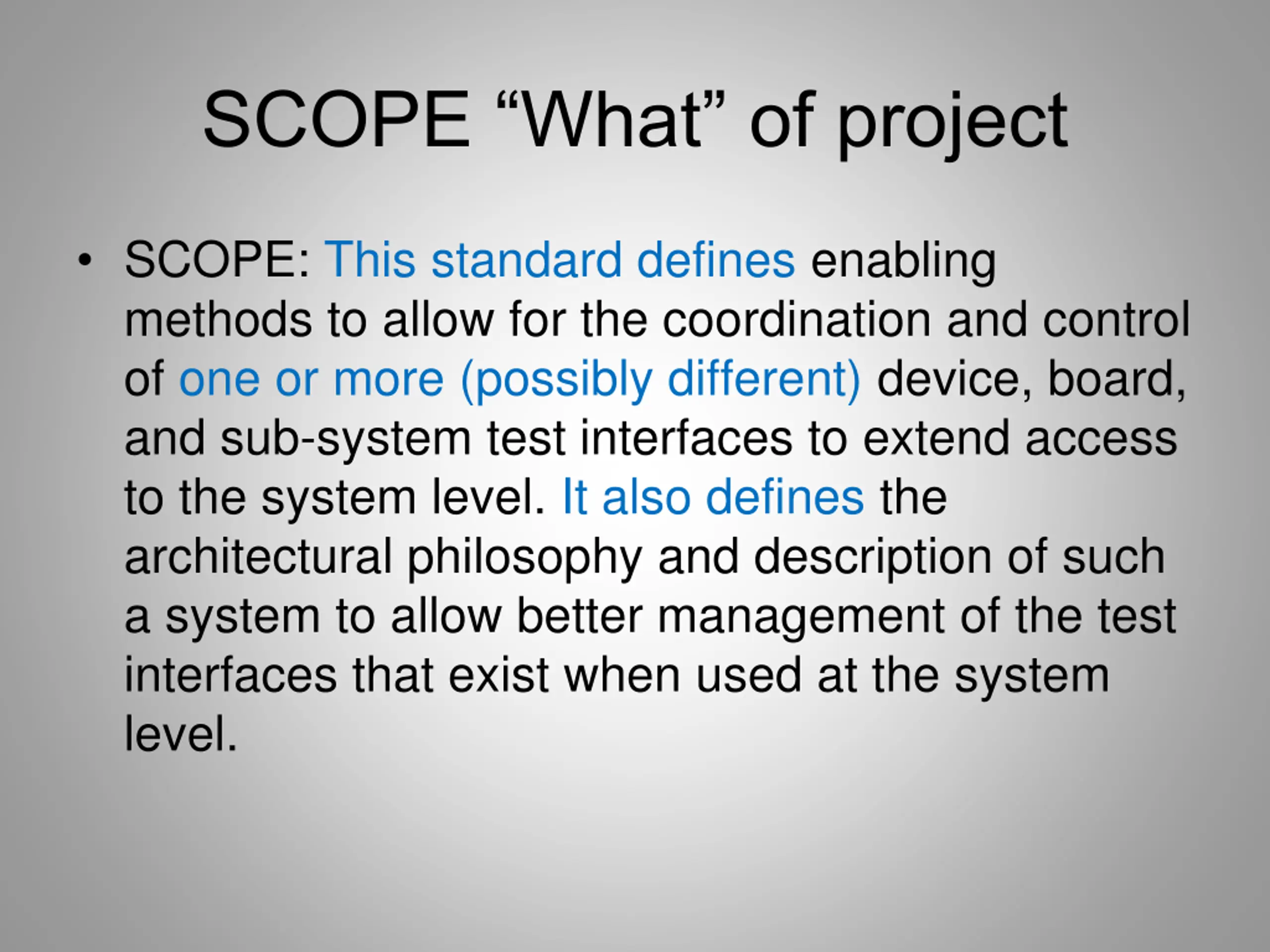 SCOPE “What” of project

• SCOPE: This standard defines enabling methods to allow for the coordination and control of one or more (possibly different) device, board, and sub-system test interfaces to extend access to the system level. It also defines the architectural philosophy and description of such a system to allow better management of the test interfaces that exist when used at the system level.